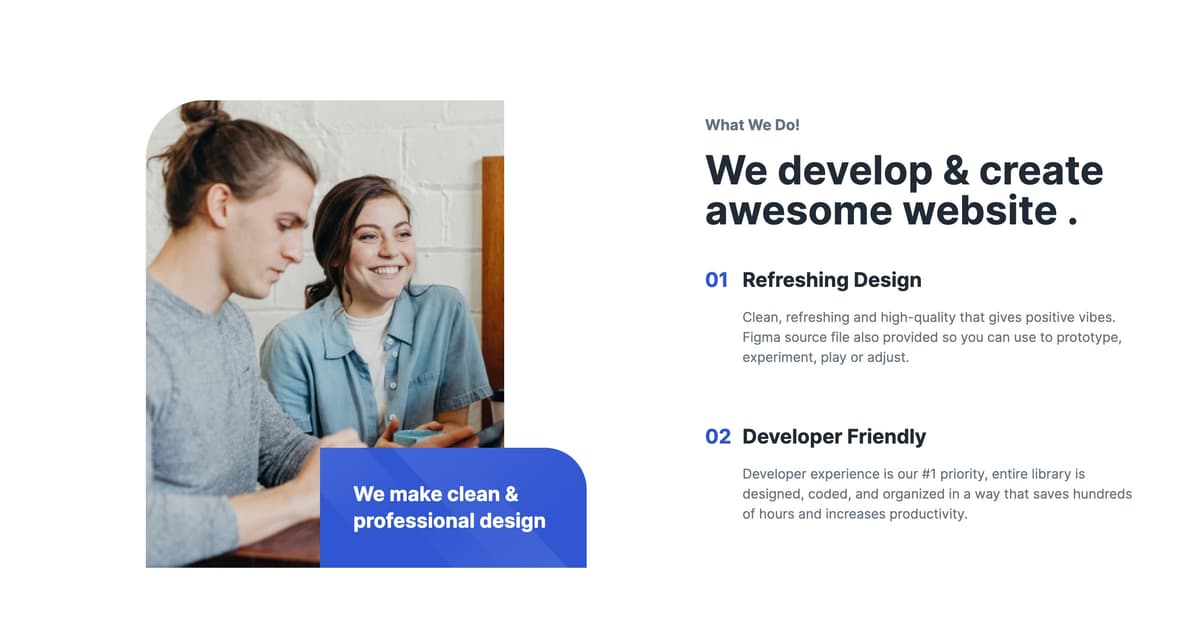 We make clean & professional design

What We Do!

We develop & create awesome website .

01 Refreshing Design

Clean, refreshing and high-quality that gives positive vibes. Figma source file also provided so you can use to prototype, experiment, play or adjust.

02 Developer Friendly

Developer experience is our #1 priority, entire library is designed, coded, and organized in a way that saves hundreds of hours and increases productivity.